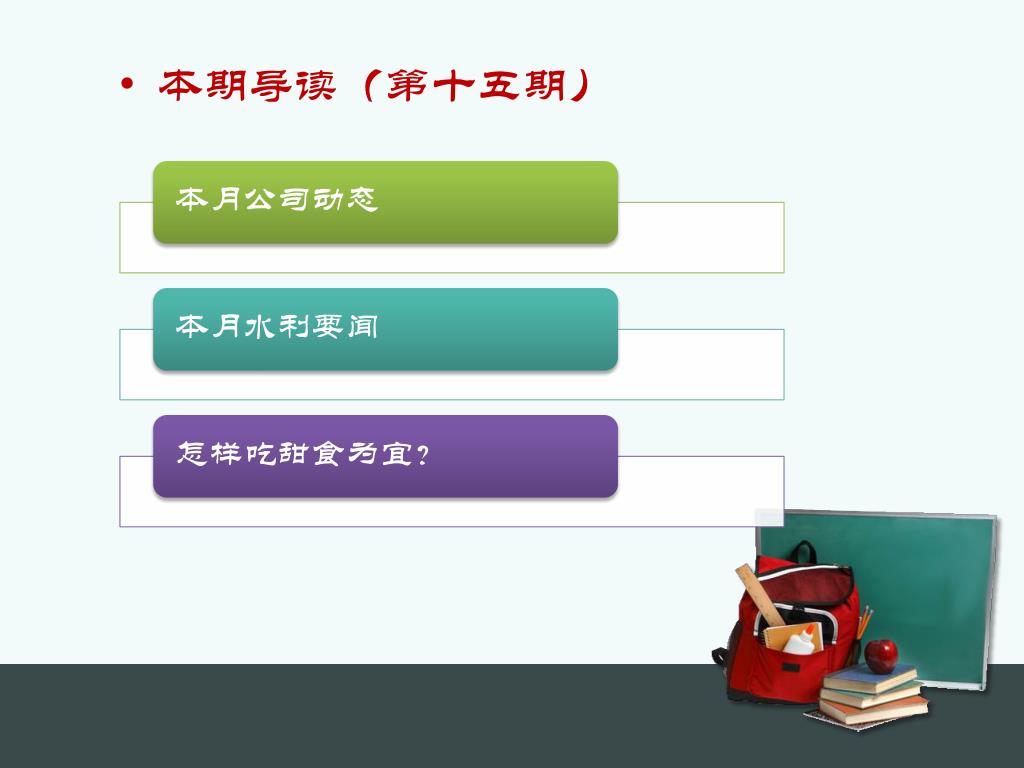 • 本期导读（第十五期）

本月公司动态

本月水利要闻

怎样吃甜食为宜？